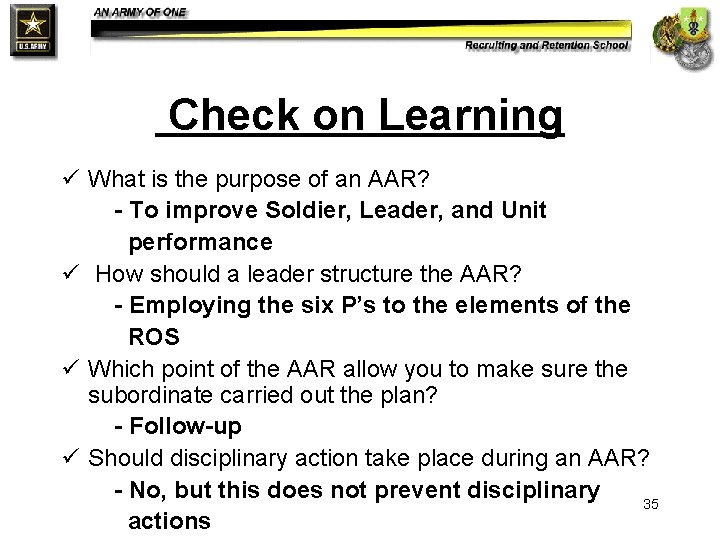 U.S. ARMY

AN ARMY OF ONE

Recruiting and Retention School

Check on Learning

✓ What is the purpose of an AAR?

- To improve Soldier, Leader, and Unit performance

✓ How should a leader structure the AAR?

- Employing the six P's to the elements of the ROS

✓ Which point of the AAR allow you to make sure the subordinate carried out the plan?

- Follow-up

✓ Should disciplinary action take place during an AAR?

- No, but this does not prevent disciplinary actions

35